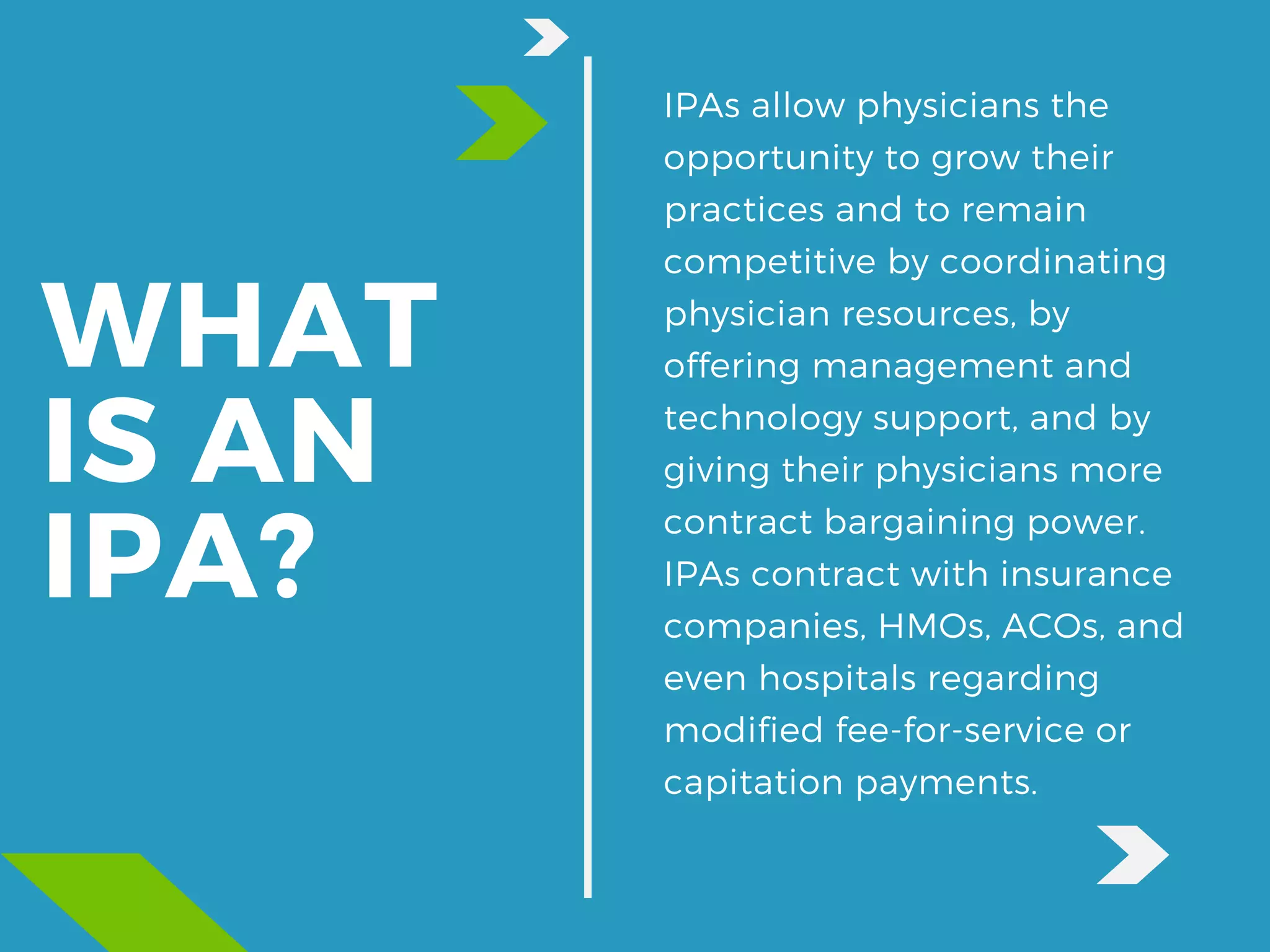 WHAT IS AN IPA?

IPAs allow physicians the opportunity to grow their practices and to remain competitive by coordinating physician resources, by offering management and technology support, and by giving their physicians more contract bargaining power. IPAs contract with insurance companies, HMOs, ACOs, and even hospitals regarding modified fee-for-service or capitation payments.